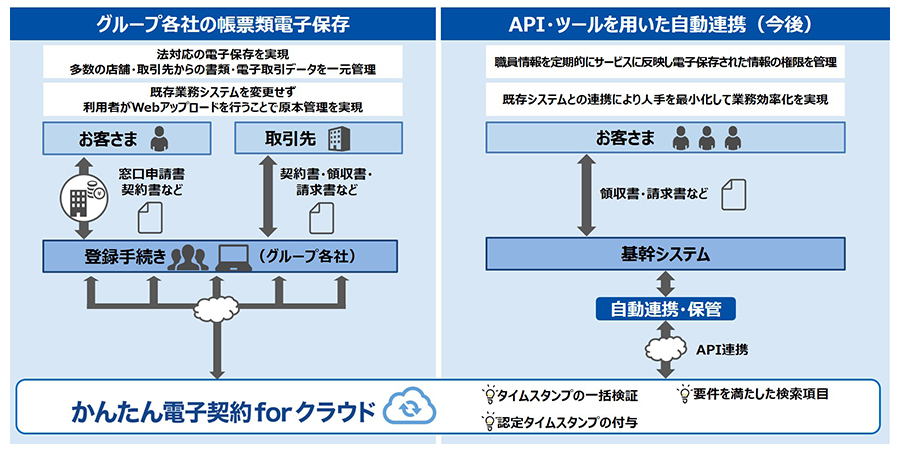 グループ各社の帳票類電子保存

法対応の電子保存を実現
多数の店舗・取引先からの書類・電子取引データを一元管理

既存業務システムを変更せず
利用者がWebアップロードを行うことで原本管理を実現

お客さま

取引先

窓口申請書
契約書など

契約書・領収書・
請求書など

登録手続き

（グループ各社）

API・ツールを用いた自動連携（今後）

職員情報を定期的にサービスに反映し電子保存された情報の権限を管理

既存システムとの連携により人手を最小化して業務効率化を実現

お客さま

領収書・請求書など

基幹システム

自動連携・保管

API連携

かんたん電子契約 for クラウド

タイムスタンプの一括検証

要件を満たした検索項目

認定タイムスタンプの付与